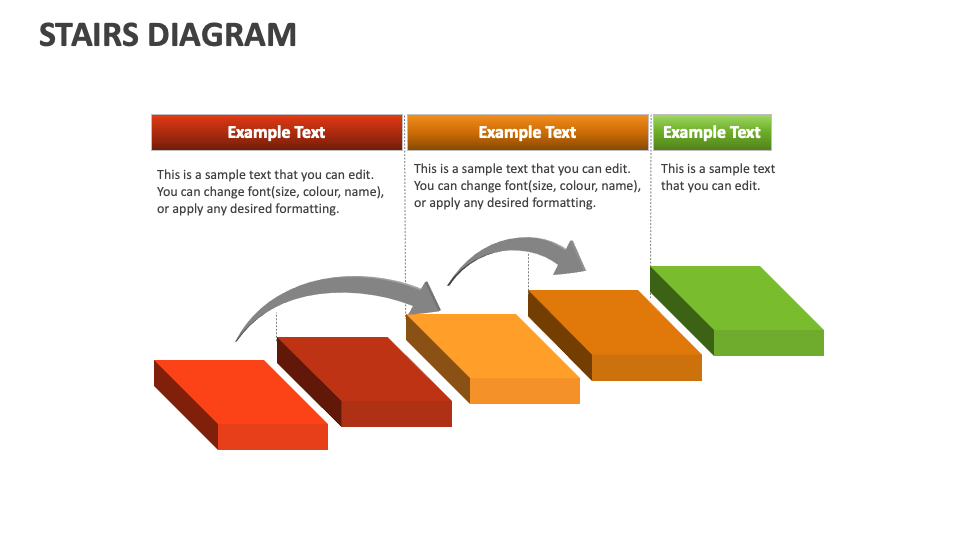 STAIRS DIAGRAM

Example Text

This is a sample text that you can edit. You can change font(size, colour, name), or apply any desired formatting.

Example Text

This is a sample text that you can edit. You can change font(size, colour, name), or apply any desired formatting.

Example Text

This is a sample text that you can edit.